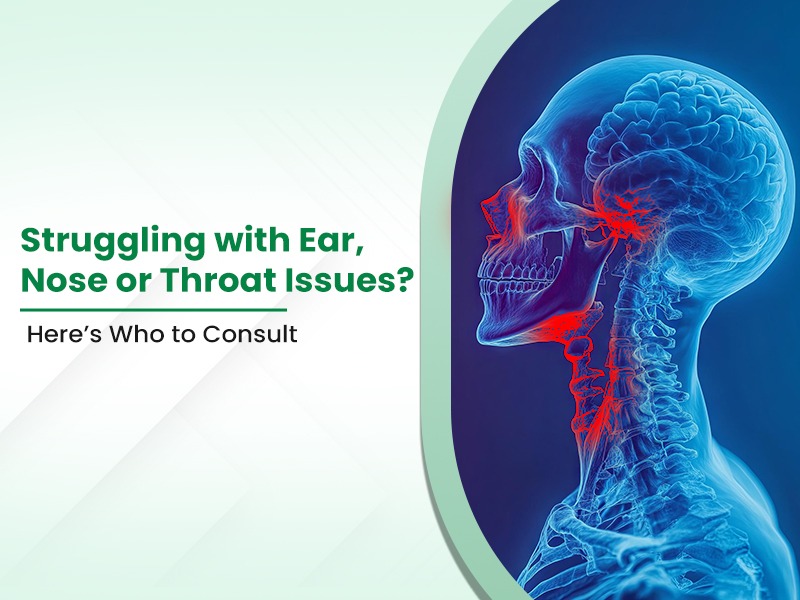 Struggling with Ear, Nose or Throat Issues?

Here's Who to Consult